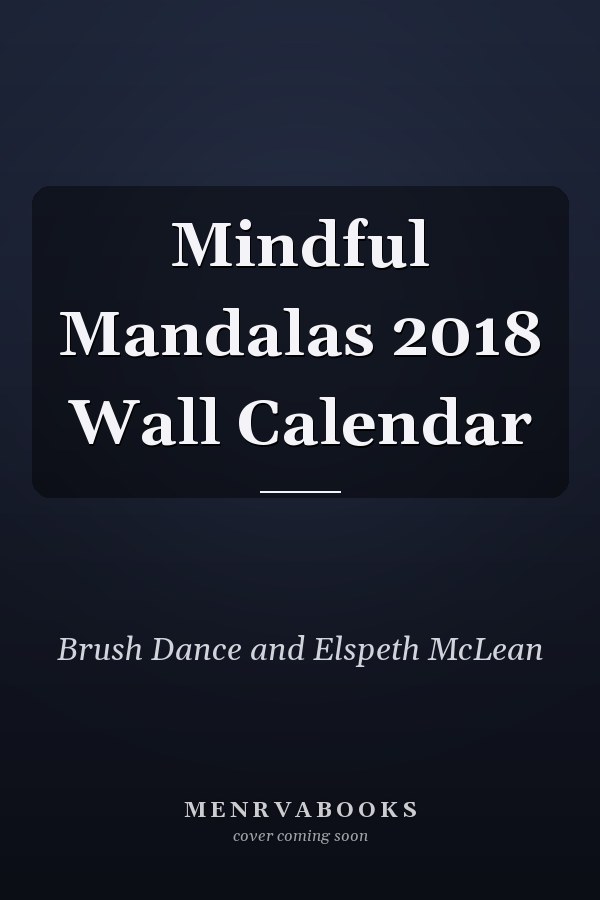 Mindful Mandalas 2018 Wall Calendar

Brush Dance and Elspeth McLean

MENRVABOOKS
cover coming soon